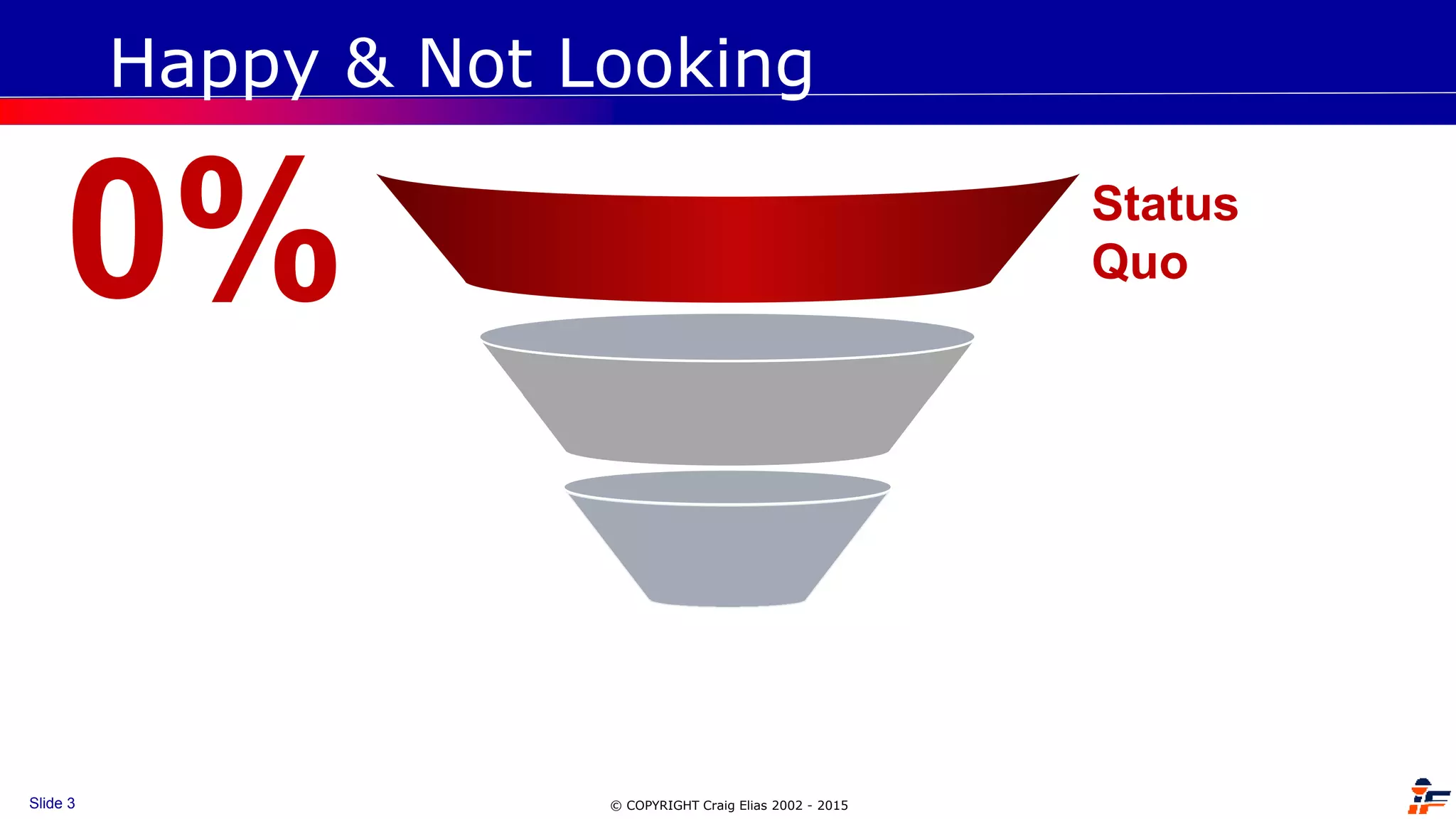 Happy & Not Looking

0%

Status Quo

Slide 3

© COPYRIGHT Craig Elias 2002 - 2015